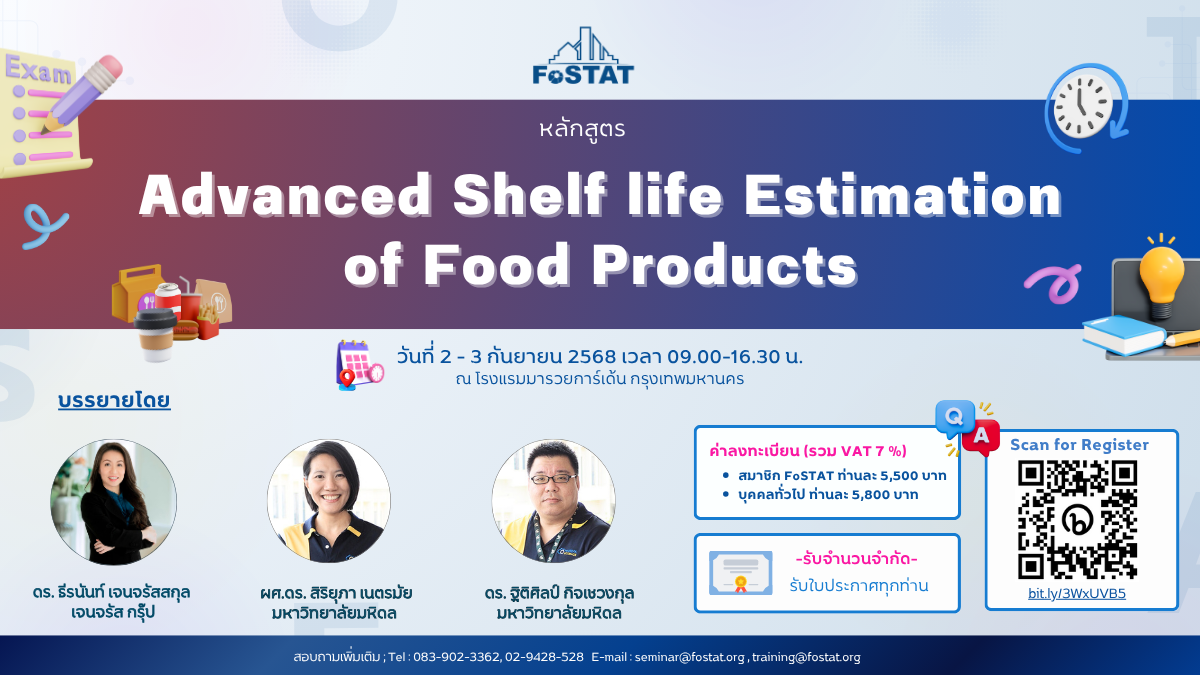 Exam

FoSTAT

หลักสูตร

Advanced Shelf life Estimation of Food Products

วันที่ 2 - 3 กันยายน 2568 เวลา 09.00-16.30 น.
ณ โรงแรมมารวยการ์เด้น กรุงเทพมหานคร

บรรยายโดย

ดร. ธีรนันท์ เจนจรัสสกุล
เจนจรัส กรุ๊ป

ผศ.ดร. สิริยุภา เนตรมัย
มหาวิทยาลัยมหิดล

ดร. ฐิติศิลป์ กิจเชวงกุล
มหาวิทยาลัยมหิดล

Q A

ค่าลงทะเบียน (รวม VAT 7 %)
• สมาชิก FoSTAT ท่านละ 5,500 บาท
• บุคคลทั่วไป ท่านละ 5,800 บาท

-รับจำนวนจำกัด-
รับใบประกาศทุกท่าน

Scan for Register

bit.ly/3WxUVB5

สอบถามเพิ่มเติม ; Tel : 083-902-3362, 02-9428-528 E-mail : seminar@fostat.org , training@fostat.org